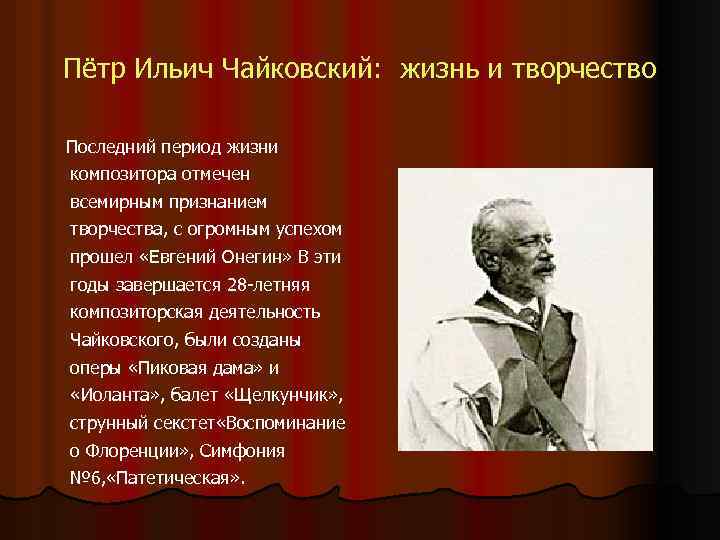 Пётр Ильич Чайковский: жизнь и творчество

Последний период жизни композитора отмечен всемирным признанием творчества, с огромным успехом прошел «Евгений Онегин» В эти годы завершается 28-летняя композиторская деятельность Чайковского, были созданы оперы «Пиковая дама» и «Иоланта», балет «Щелкунчик», струнный секстет«Воспоминание о Флоренции», Симфония №6,«Патетическая».